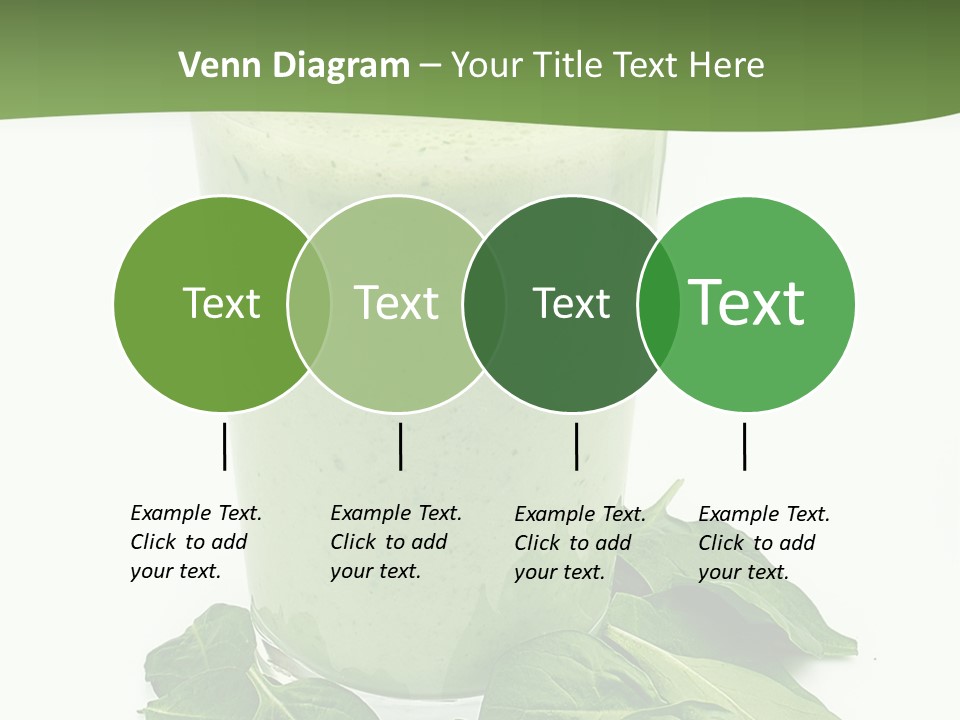 Venn Diagram – Your Title Text Here

Text

Text

Text

Text

Example Text. Click to add your text.

Example Text. Click to add your text.

Example Text. Click to add your text.

Example Text. Click to add your text.